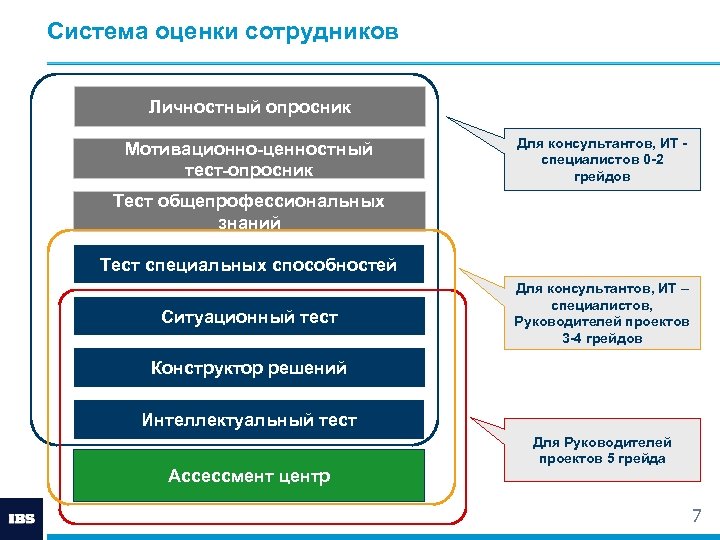 Система оценки сотрудников

Личностный опросник

Мотивационно-ценностный тест-опросник

Тест общепрофессиональных знаний

Тест специальных способностей

Ситуационный тест

Конструктор решений

Интеллектуальный тест

Ассессмент центр

Для консультантов, ИТ - специалистов 0-2 грейдов

Для консультантов, ИТ – специалистов, Руководителей проектов 3-4 грейдов

Для Руководителей проектов 5 грейда

IBS

7